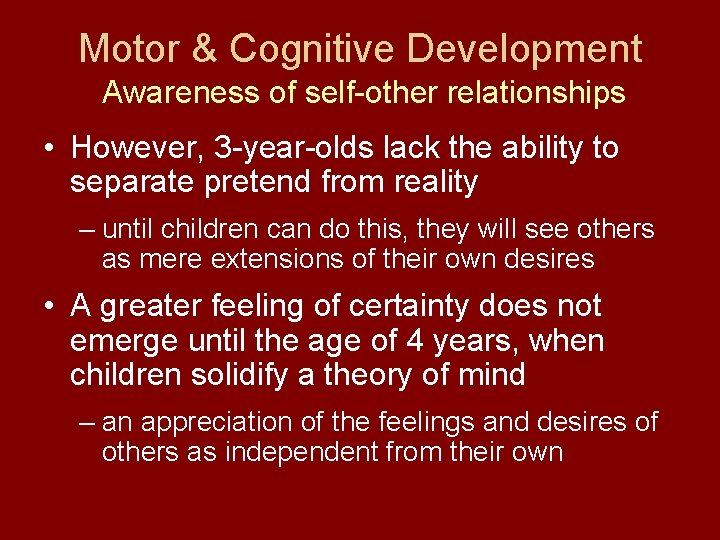 Motor & Cognitive Development
Awareness of self-other relationships

• However, 3-year-olds lack the ability to separate pretend from reality

– until children can do this, they will see others as mere extensions of their own desires

• A greater feeling of certainty does not emerge until the age of 4 years, when children solidify a theory of mind

– an appreciation of the feelings and desires of others as independent from their own